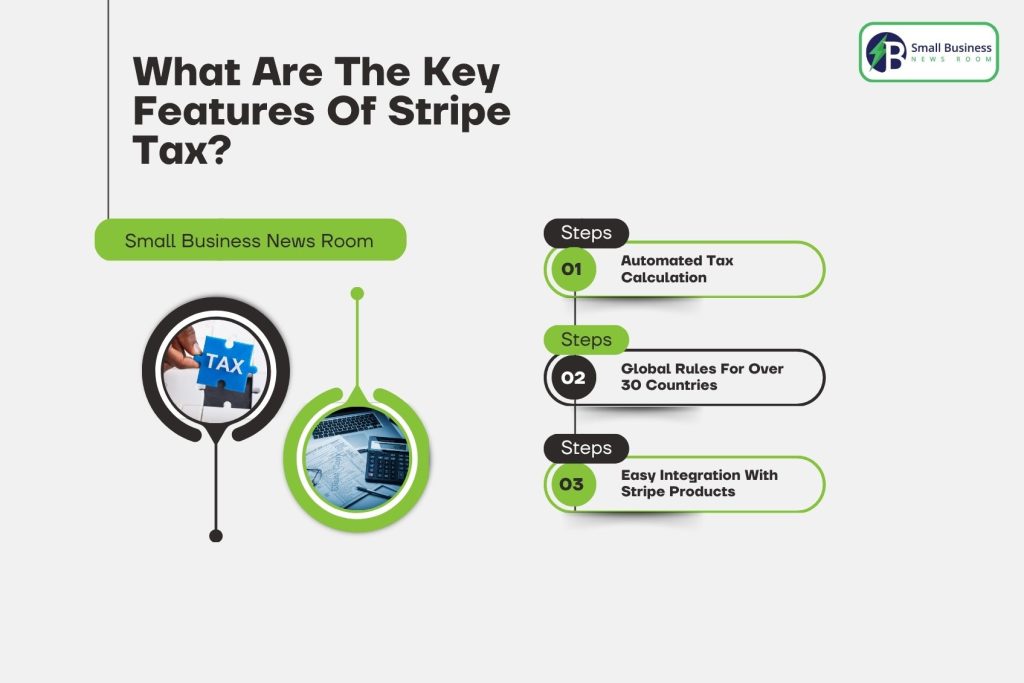 Small Business NEWS ROOM

What Are The Key Features Of Stripe Tax?

Small Business News Room

TAX

Steps
01 Automated Tax Calculation

Steps
02 Global Rules For Over 30 Countries

Steps
03 Easy Integration With Stripe Products